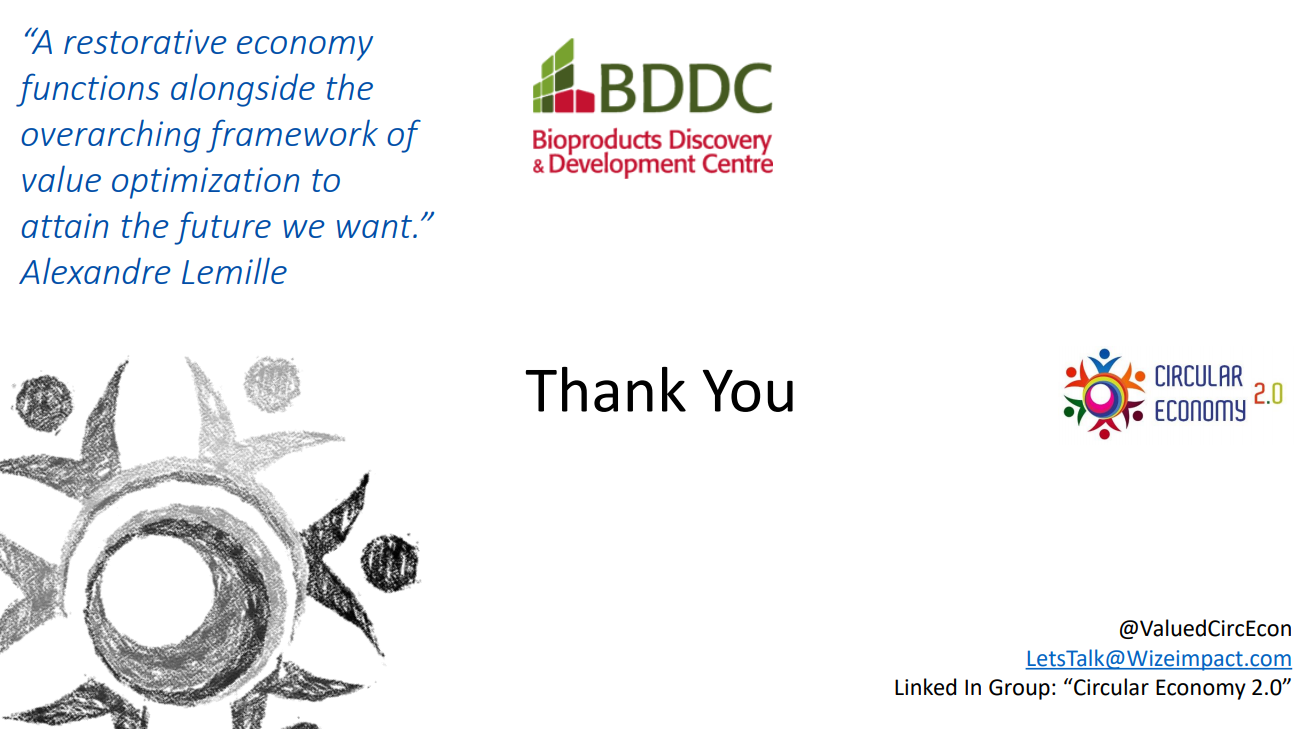 “A restorative economy functions alongside the overarching framework of value optimization to attain the future we want.” Alexandre Lemille

BDDC
Bioproducts Discovery & Development Centre

Thank You

CIRCULAR ECONOMY 2.0

@ValuedCircEcon
LetsTalk@Wizeimpact.com
Linked In Group: “Circular Economy 2.0”